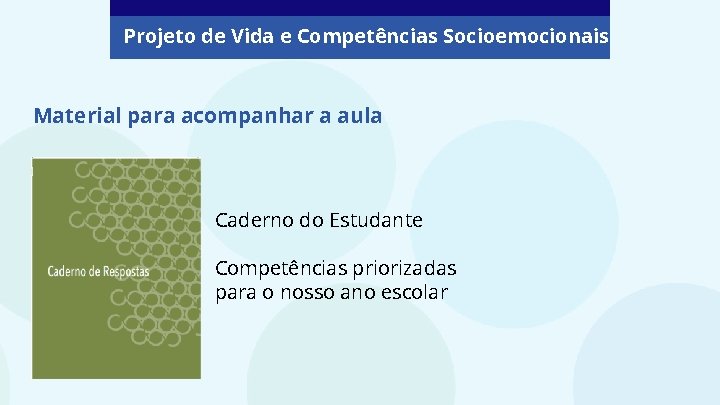 Projeto de Vida e Competências Socioemocionais

Material para acompanhar a aula

Caderno de Respostas

Caderno do Estudante

Competências priorizadas para o nosso ano escolar